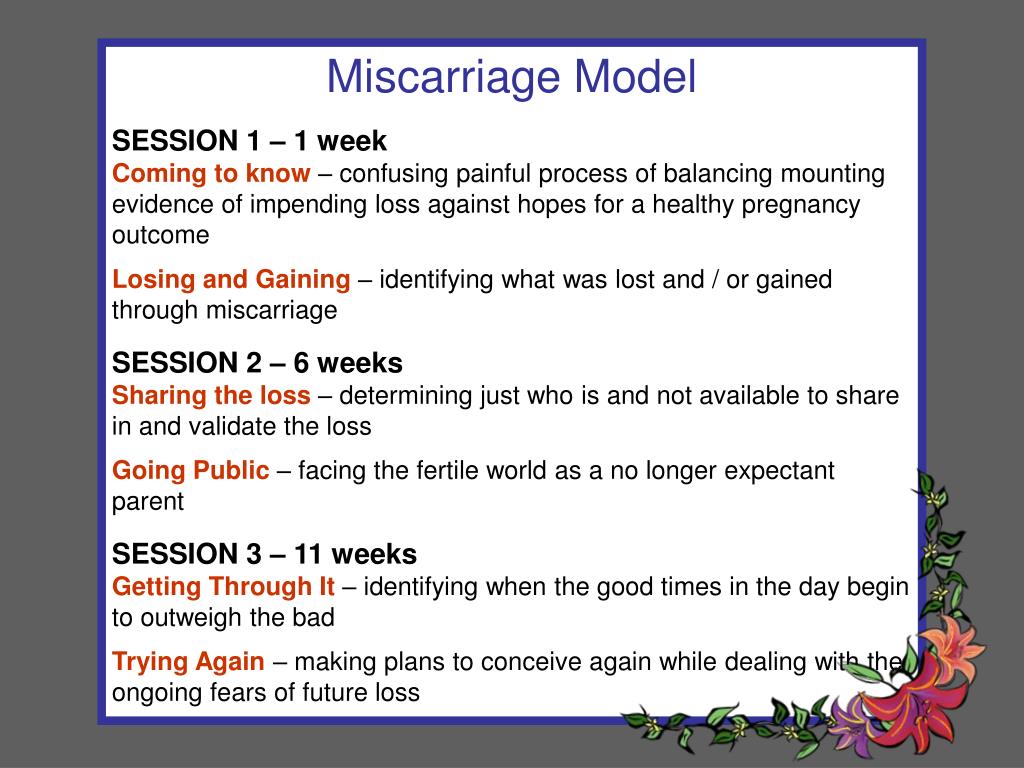 Miscarriage Model

SESSION 1 – 1 week
Coming to know – confusing painful process of balancing mounting evidence of impending loss against hopes for a healthy pregnancy outcome

Losing and Gaining – identifying what was lost and / or gained through miscarriage

SESSION 2 – 6 weeks
Sharing the loss – determining just who is and not available to share in and validate the loss

Going Public – facing the fertile world as a no longer expectant parent

SESSION 3 – 11 weeks
Getting Through It – identifying when the good times in the day begin to outweigh the bad

Trying Again – making plans to conceive again while dealing with the ongoing fears of future loss